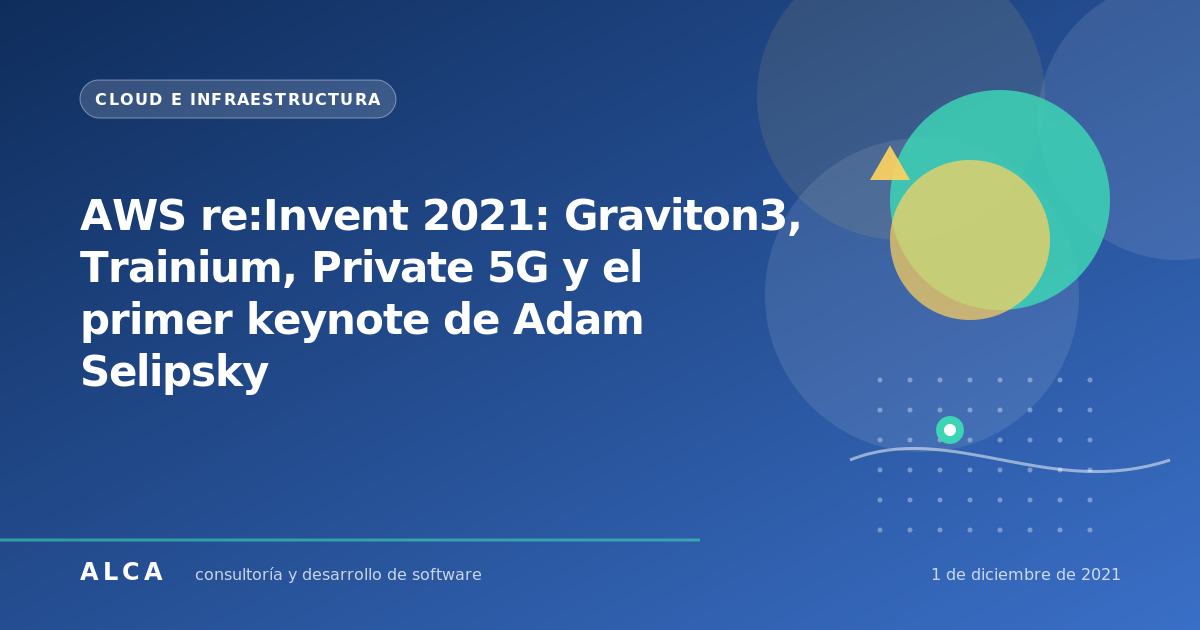 CLOUD E INFRAESTRUCTURA

AWS re:Invent 2021: Graviton3, Trainium, Private 5G y el primer keynote de Adam Selipsky

ALCA consultoría y desarrollo de software

1 de diciembre de 2021